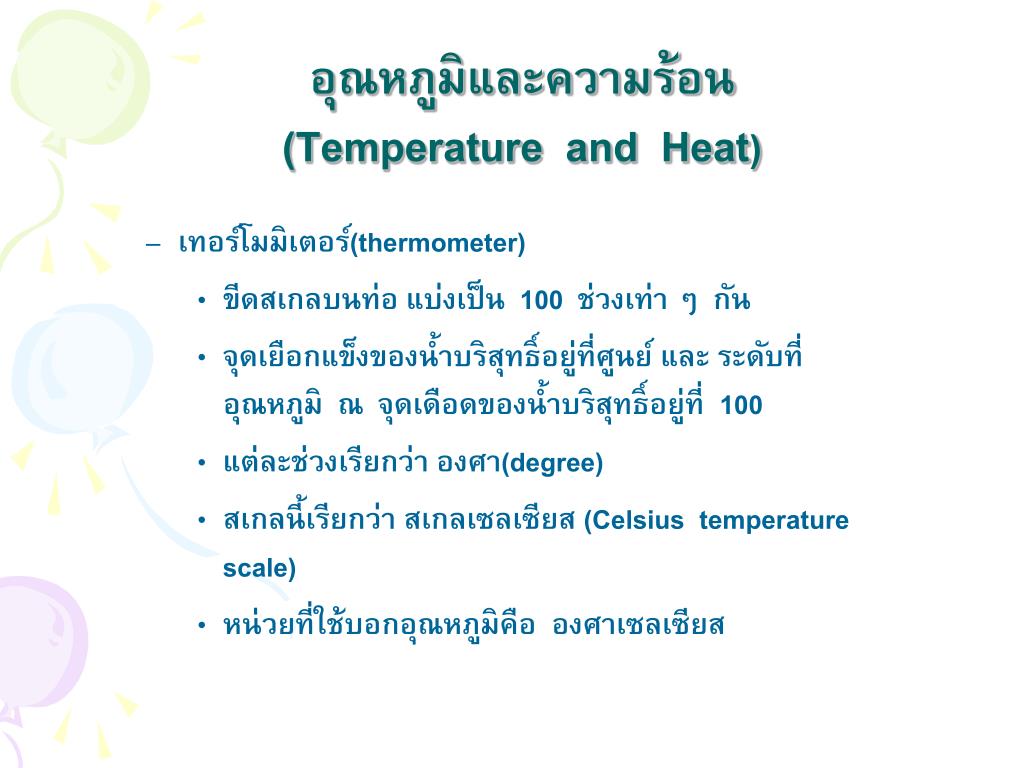 อุณหภูมิและความร้อน
(Temperature and Heat)

– เทอร์โมมิเตอร์(thermometer)

• ขีดสเกลบนท่อ แบ่งเป็น 100 ช่วงเท่า ๆ กัน

• จุดเยือกแข็งของน้ำบริสุทธิ์อยู่ที่ศูนย์ และ ระดับที่อุณหภูมิ ณ จุดเดือดของน้ำบริสุทธิ์อยู่ที่ 100

• แต่ละช่วงเรียกว่า องศา(degree)

• สเกลนี้เรียกว่า สเกลเซลเซียส (Celsius temperature scale)

• หน่วยที่ใช้บอกอุณหภูมิคือ องศาเซลเซียส